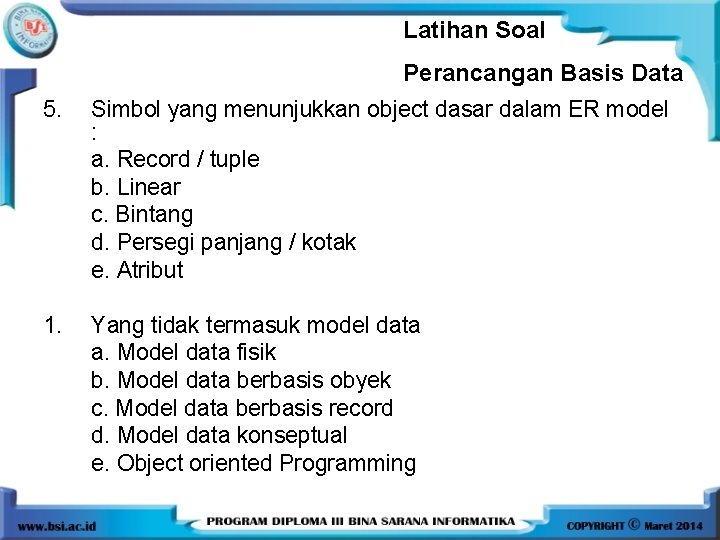 BSI
BINA SARANA INFORMATIKA

Latihan Soal

Perancangan Basis Data

5. Simbol yang menunjukkan object dasar dalam ER model :
a. Record / tuple
b. Linear
c. Bintang
d. Persegi panjang / kotak
e. Atribut

1. Yang tidak termasuk model data
a. Model data fisik
b. Model data berbasis obyek
c. Model data berbasis record
d. Model data konseptual
e. Object oriented Programming

www.bsi.ac.id PROGRAM DIPLOMA III BINA SARANA INFORMATIKA COPYRIGHT © Maret 2014